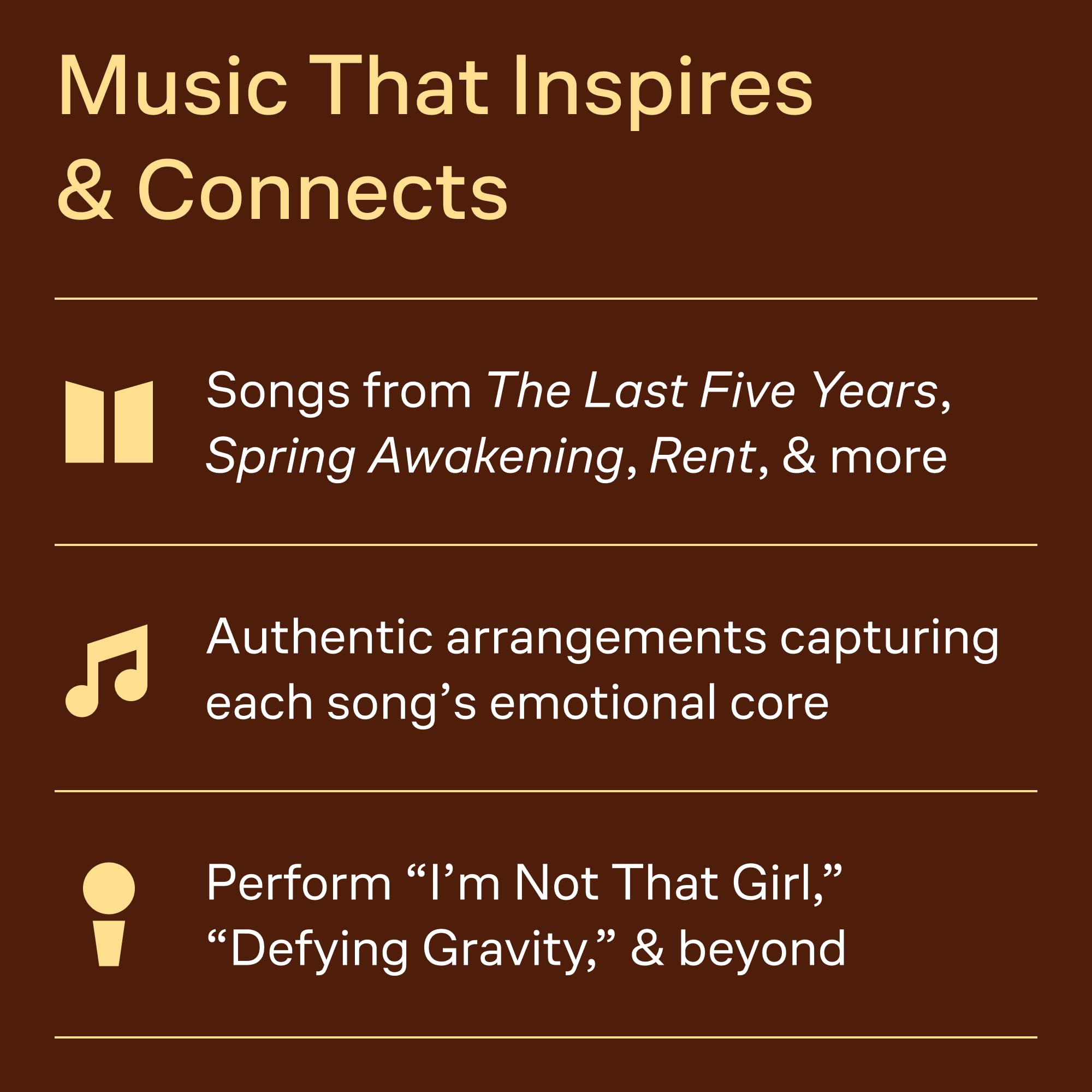 Music That Inspires & Connects

Songs from The Last Five Years, Spring Awakening, Rent, & more

Authentic arrangements capturing each song’s emotional core

Perform “I’m Not That Girl,” “Defying Gravity,” & beyond